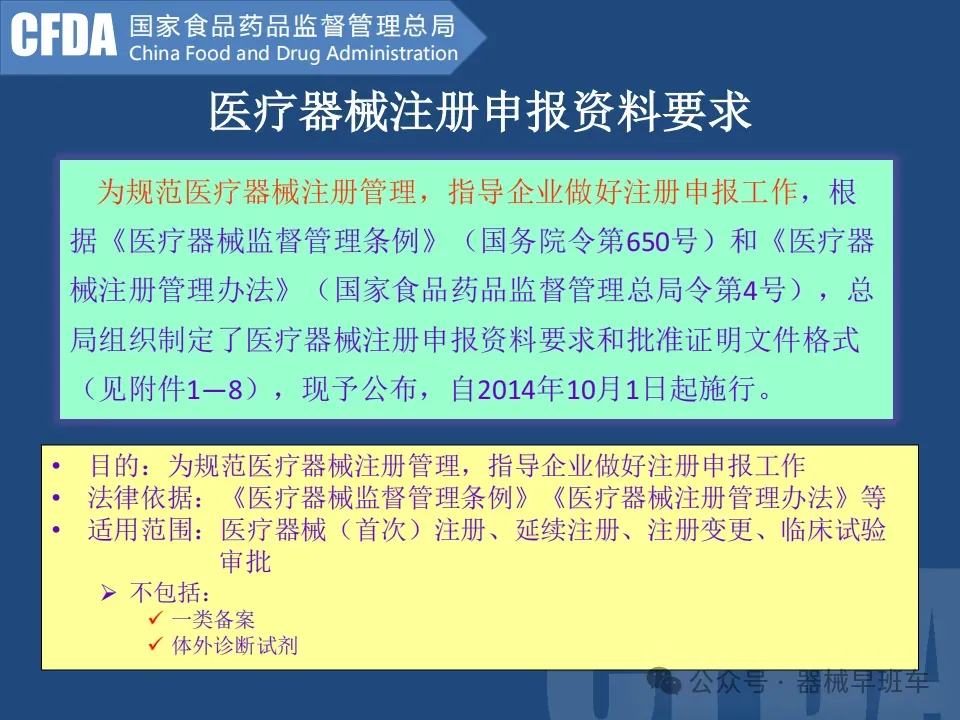 CFDA 国家食品药品监督管理总局
China Food and Drug Administration

医疗器械注册申报资料要求

为规范医疗器械注册管理，指导企业做好注册申报工作，根据《医疗器械监督管理条例》（国务院令第650号）和《医疗器械注册管理办法》（国家食品药品监督管理总局令第4号），总局组织制定了医疗器械注册申报资料要求和批准证明文件格式（见附件1—8），现予公布，自2014年10月1日起施行。

• 目的：为规范医疗器械注册管理，指导企业做好注册申报工作
• 法律依据：《医疗器械监督管理条例》《医疗器械注册管理办法》等
• 适用范围：医疗器械（首次）注册、延续注册、注册变更、临床试验审批
➢ 不包括：
✓ 一类备案
✓ 体外诊断试剂

公众号 · 器械早班车